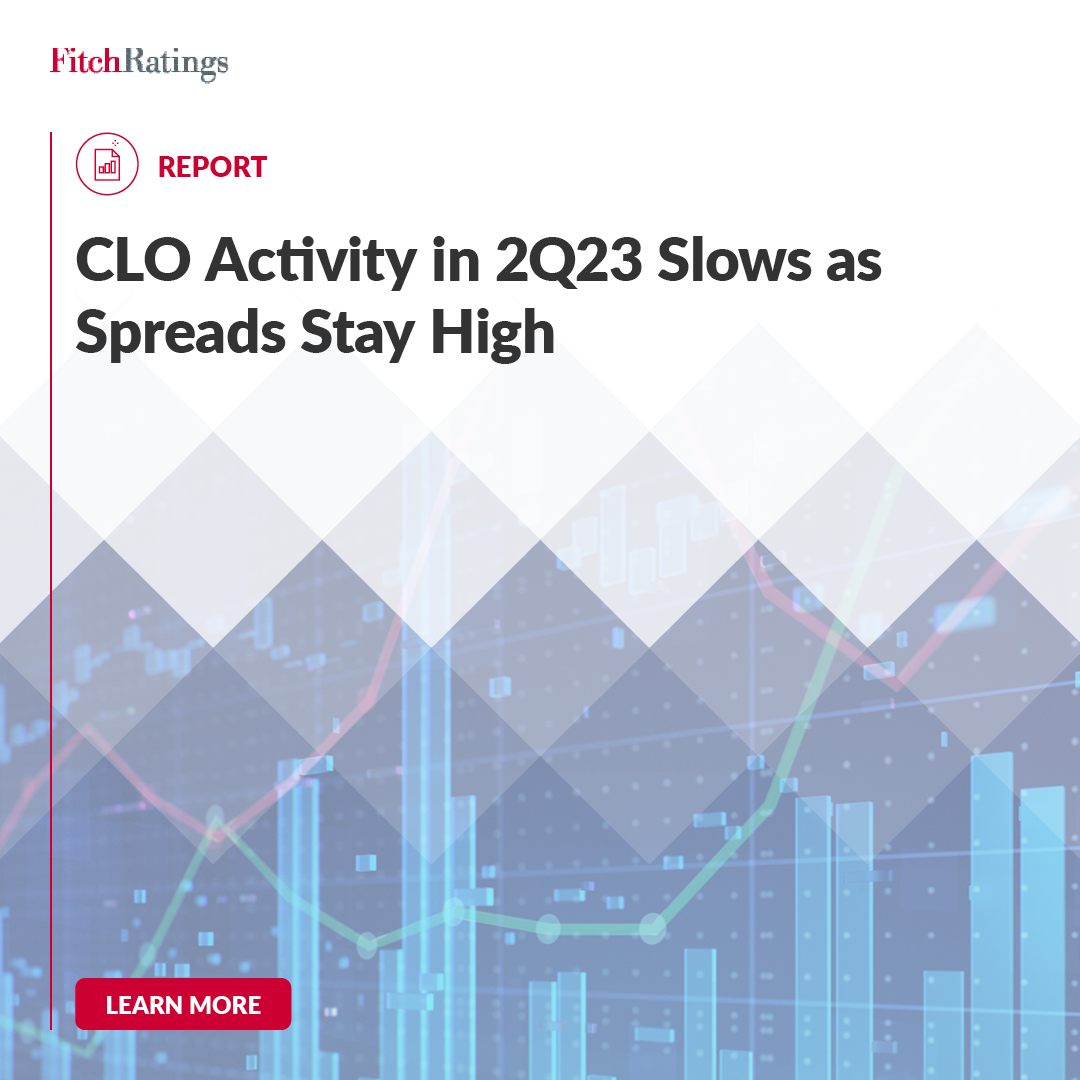 FitchRatings

REPORT

CLO Activity in 2Q23 Slows as Spreads Stay High

LEARN MORE